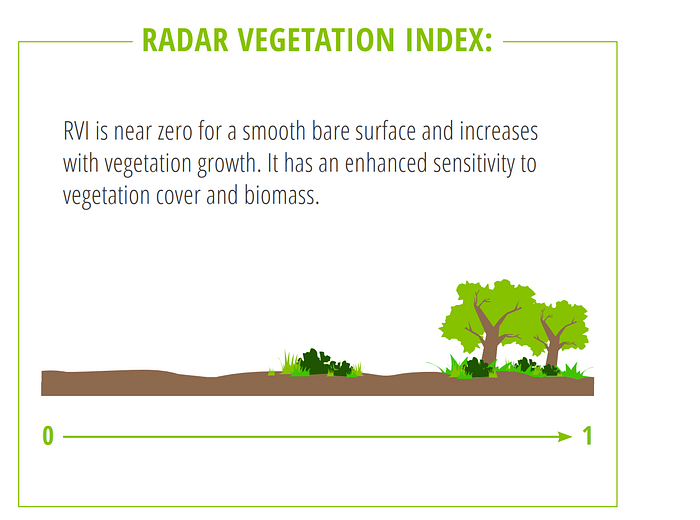 RADAR VEGETATION INDEX:

RVI is near zero for a smooth bare surface and increases with vegetation growth. It has an enhanced sensitivity to vegetation cover and biomass.

0

1